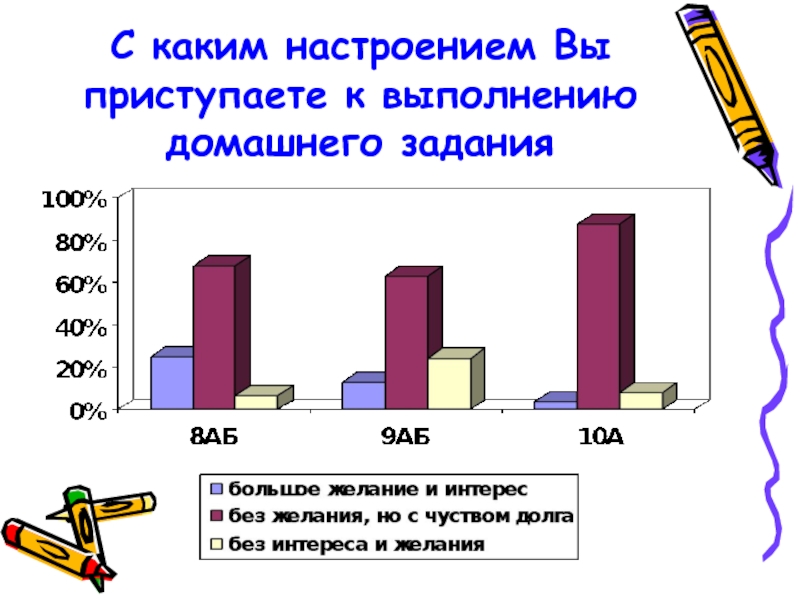 С каким настроением Вы приступаете к выполнению домашнего задания

100%
80%
60%
40%
20%
0%

8АБ
9АБ
10А

большое желание и интерес
без желания, но с чуством долга
без интереса и желания